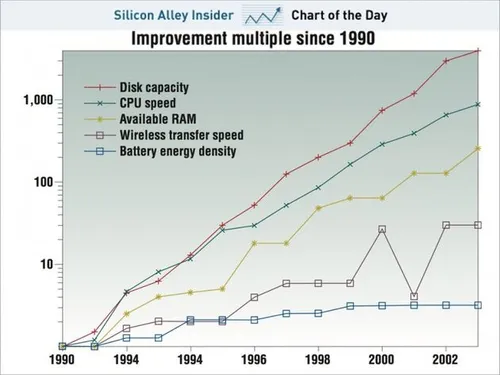 Silicon Alley Insider Chart of the Day

Improvement multiple since 1990

Disk capacity
CPU speed
Available RAM
Wireless transfer speed
Battery energy density

1,000
100
10

1990
1994
1994
1996
1998
2000
2002